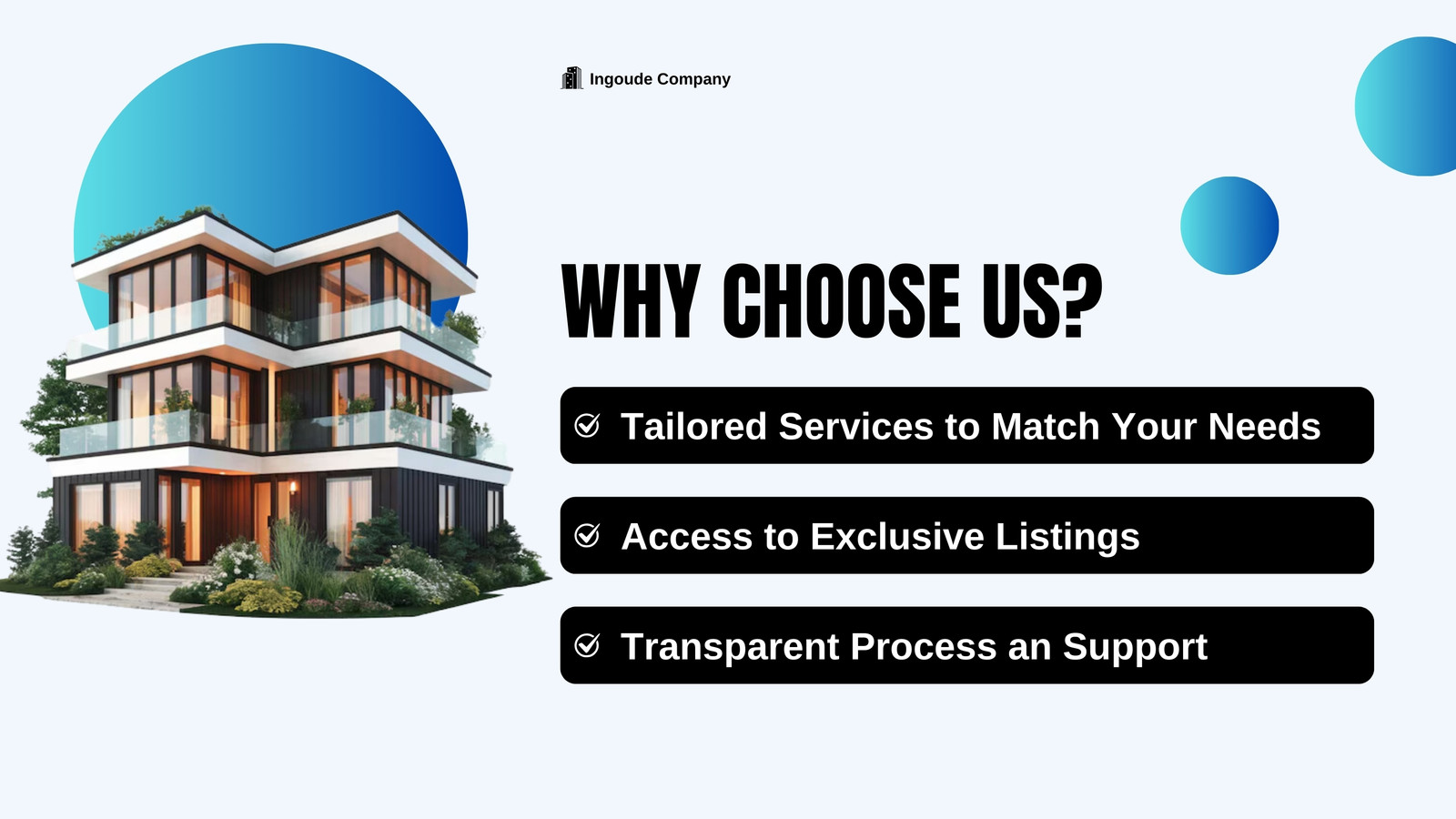 Ingoude Company

WHY CHOOSE US?

Tailored Services to Match Your Needs

Access to Exclusive Listings

Transparent Process an Support